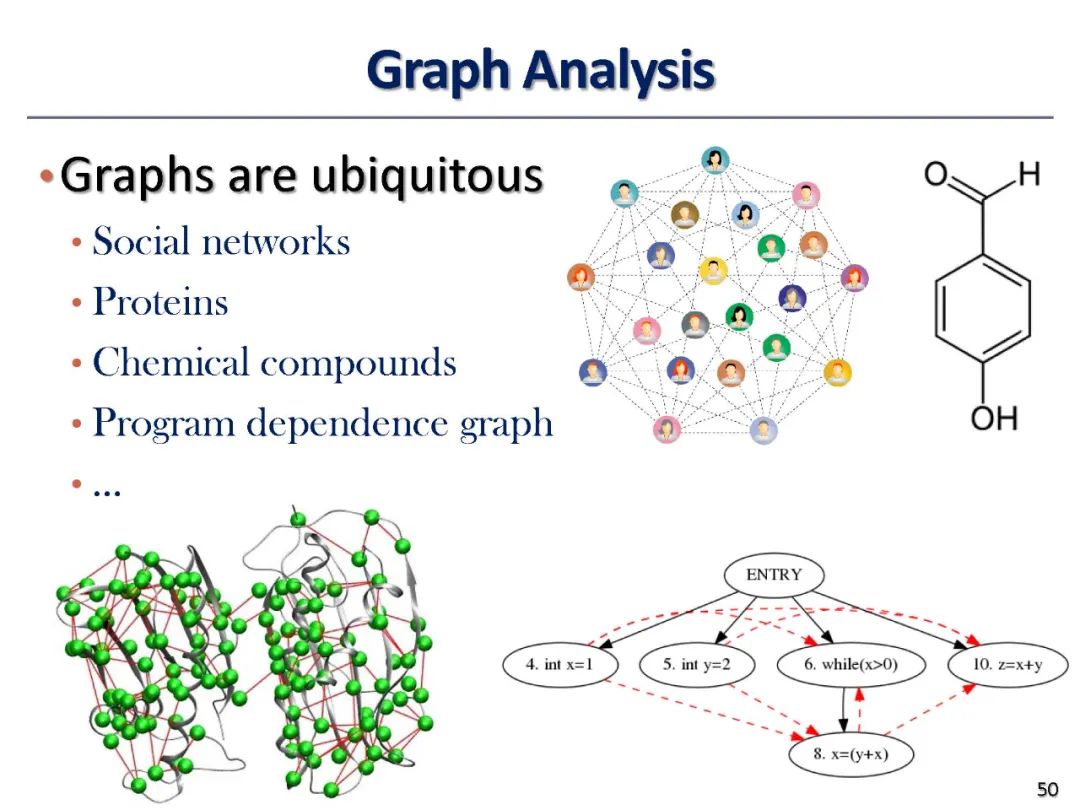 Graph Analysis

• Graphs are ubiquitous
• Social networks
• Proteins
• Chemical compounds
• Program dependence graph
• ...

O H
OH

ENTRY
4. int x=1
5. int y=2
6. while(x>0)
10. z=x+y
8. x=(y+x)

50